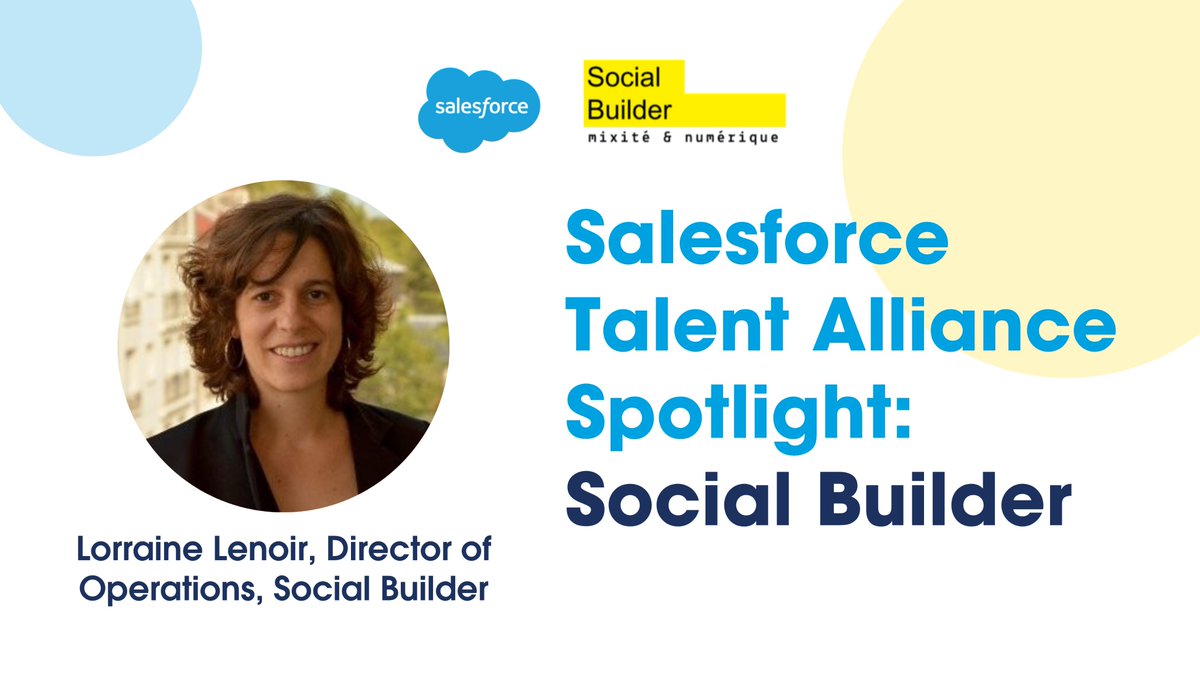 salesforce

Social Builder
mixité & numérique

Salesforce Talent Alliance Spotlight: Social Builder

Lorraine Lenoir, Director of Operations, Social Builder